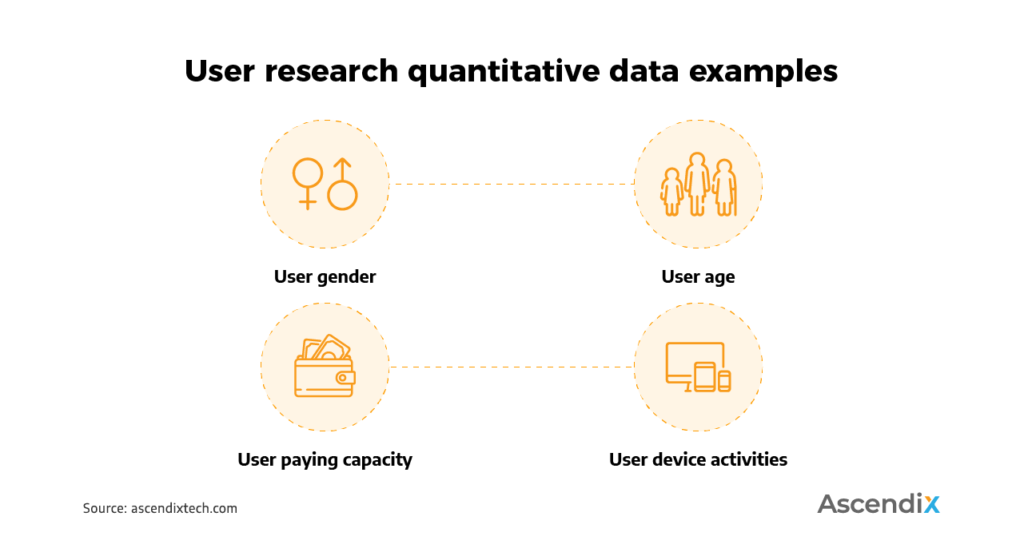 User research quantitative data examples

User gender

User age

User paying capacity

User device activities

Source: ascendixtech.com

Ascendix